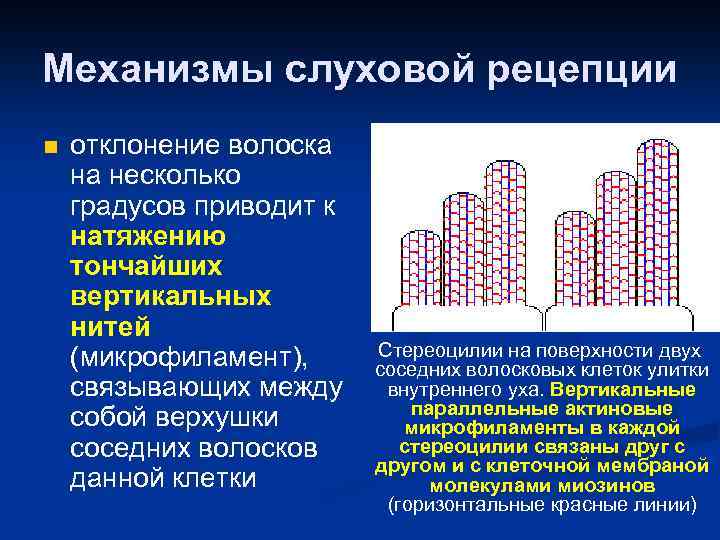 Механизмы слуховой рецепции

отклонение волоска на несколько градусов приводит к натяжению тончайших вертикальных нитей (микрофиламент), связывающих между собой верхушки соседних волосков данной клетки

Стереоцилии на поверхности двух соседних волосковых клеток улитки внутреннего уха. Вертикальные параллельные актиновые микрофиламенты в каждой стереоцилии связаны друг с другом и с клеточной мембраной молекулами миозинов (горизонтальные красные линии)